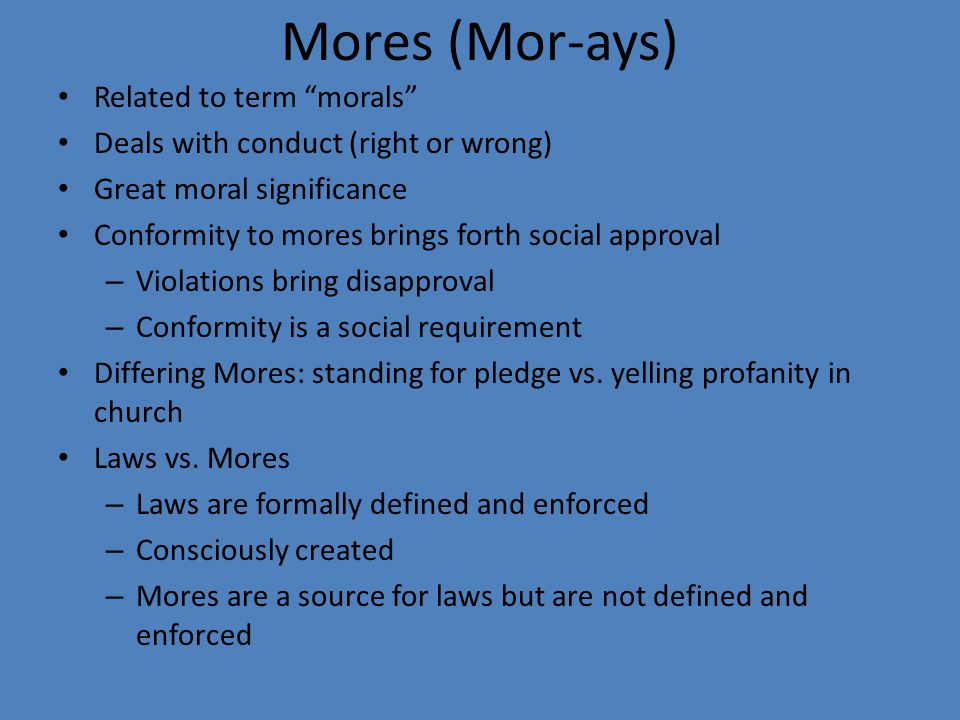 Mores (Mor-ays)

• Related to term “morals”
• Deals with conduct (right or wrong)
• Great moral significance
• Conformity to mores brings forth social approval
– Violations bring disapproval
– Conformity is a social requirement
• Differing Mores: standing for pledge vs. yelling profanity in church
• Laws vs. Mores
– Laws are formally defined and enforced
– Consciously created
– Mores are a source for laws but are not defined and enforced